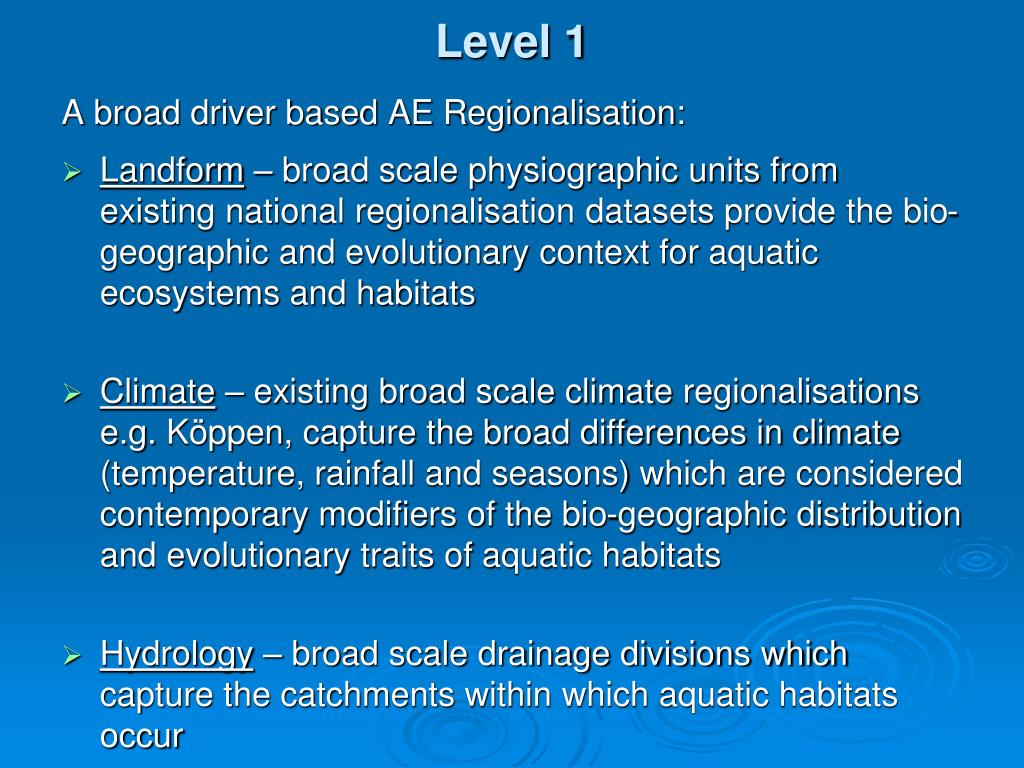 Level 1

A broad driver based AE Regionalisation:

➢ Landform – broad scale physiographic units from existing national regionalisation datasets provide the bio-geographic and evolutionary context for aquatic ecosystems and habitats

➢ Climate – existing broad scale climate regionalisations e.g. Köppen, capture the broad differences in climate (temperature, rainfall and seasons) which are considered contemporary modifiers of the bio-geographic distribution and evolutionary traits of aquatic habitats

➢ Hydrology – broad scale drainage divisions which capture the catchments within which aquatic habitats occur